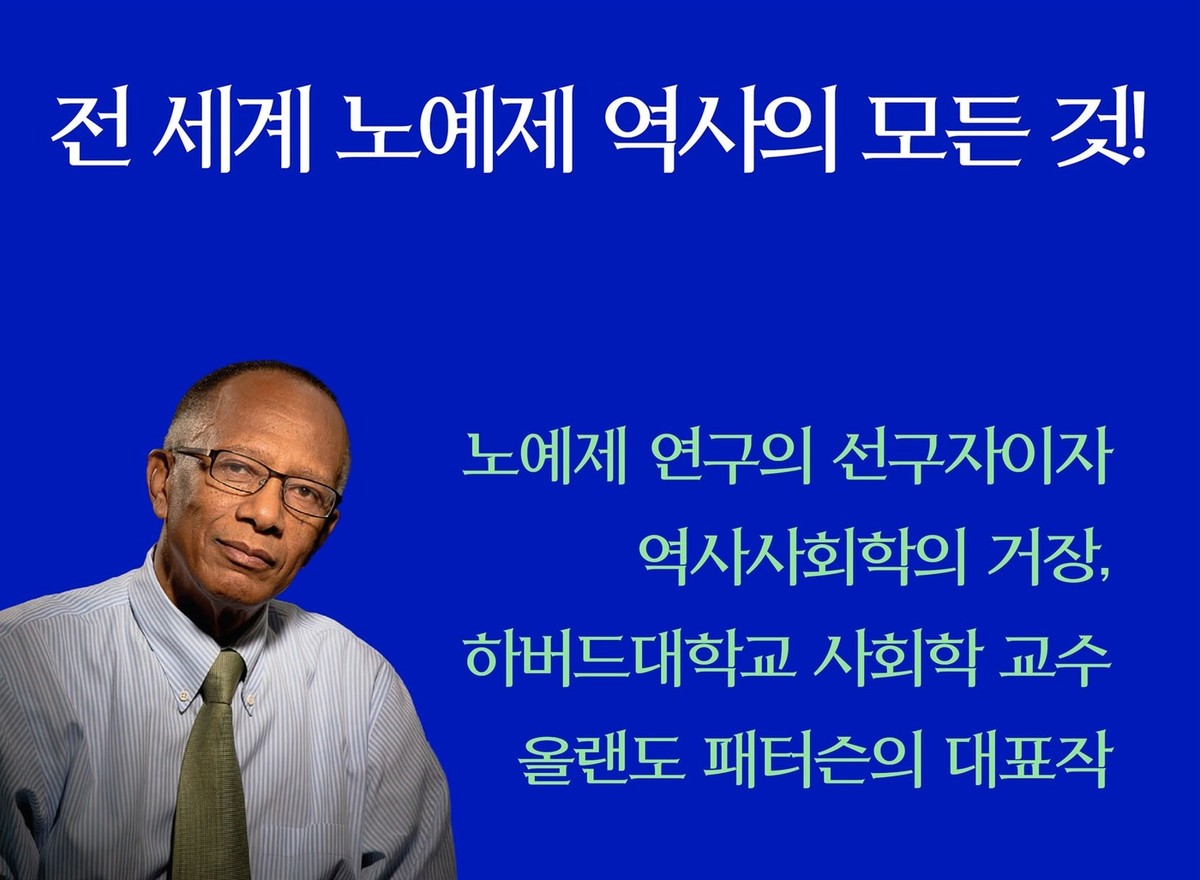 전 세계 노예제 역사의 모든 것!

노예제 연구의 선구자이자
역사사회학의 거장,
하버드대학교 사회학 교수
올랜도 패터슨의 대표작